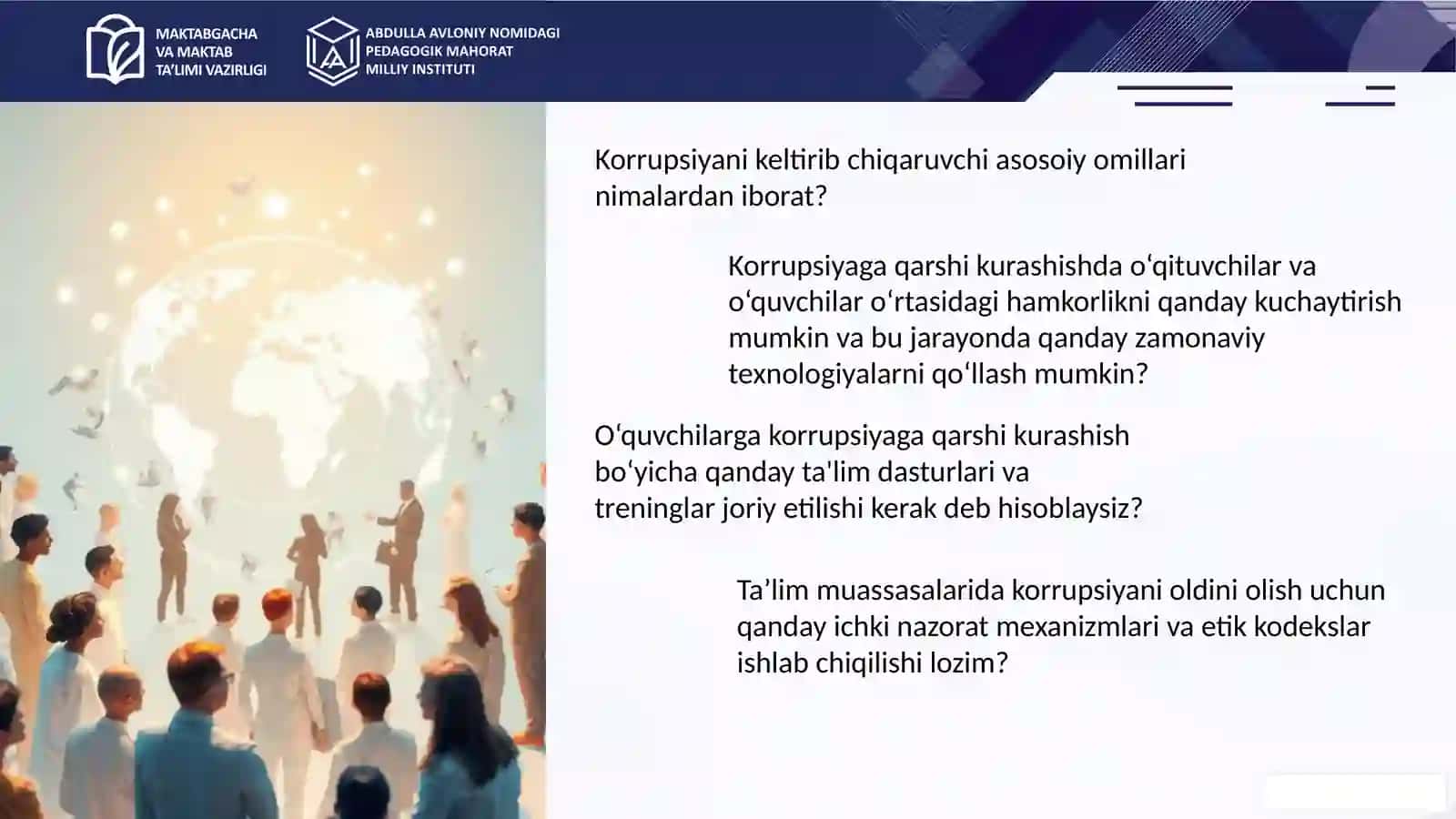 MAKTABGACHA VA MAKTAB TA'LIMI VAZIRLIGI

ABDULLA AVLONIY NOMIDAGI PEDAGOGIK MAHORAT MILLIY INSTITUTI

Korrupsiyani keltirib chiqaruvchi asosoiy omillari nimalardan iborat?

Korrupsiyaga qarshi kurashishda oʻqituvchilar va oʻquvchilar oʻrtasidagi hamkorlikni qanday kuchaytirish mumkin va bu jarayonda qanday zamonaviy texnologiyalarni qoʻllash mumkin?

Oʻquvchilarga korrupsiyaga qarshi kurashish boʻyicha qanday ta'lim dasturlari va treninglar joriy etilishi kerak deb hisoblaysiz?

Ta’lim muassasalarida korrupsiyani oldini olish uchun qanday ichki nazorat mexanizmlari va etik kodekslar ishlab chiqilishi lozim?